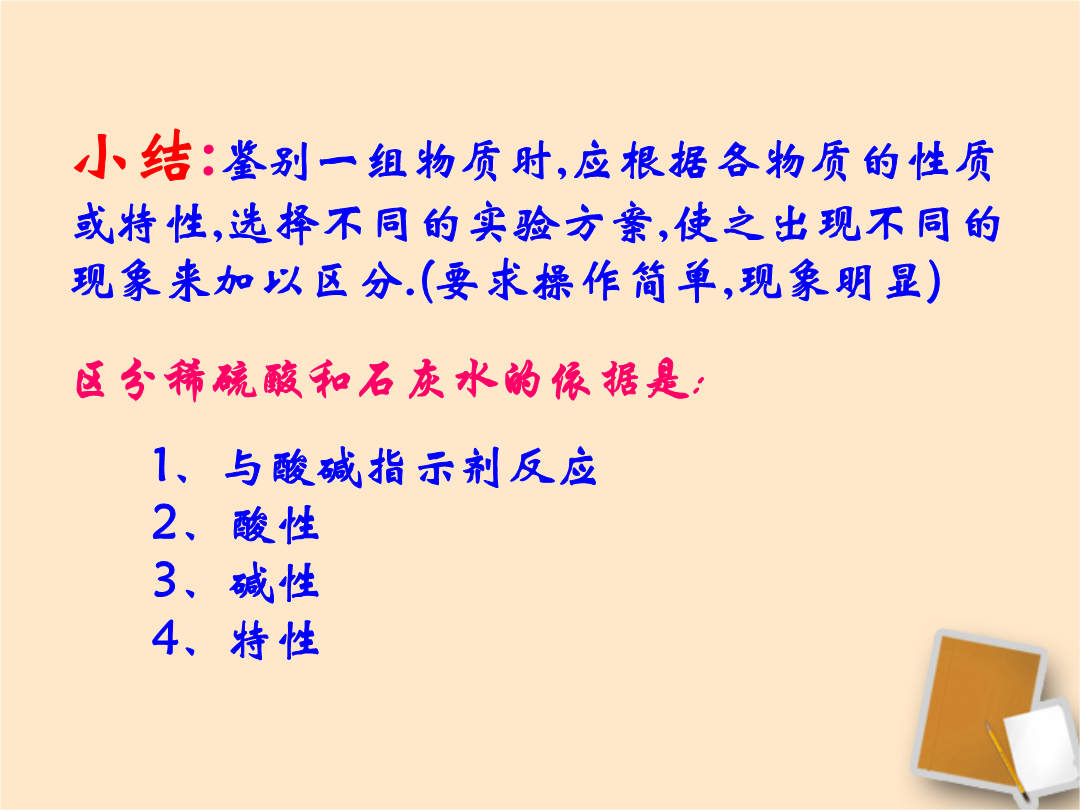 小结:鉴别一组物质时,应根据各物质的性质或特性,选择不同的实验方案,使之出现不同的现象来加以区分.(要求操作简单,现象明显)

区分稀硫酸和石灰水的依据是:

1、与酸碱指示剂反应
2、酸性
3、碱性
4、特性